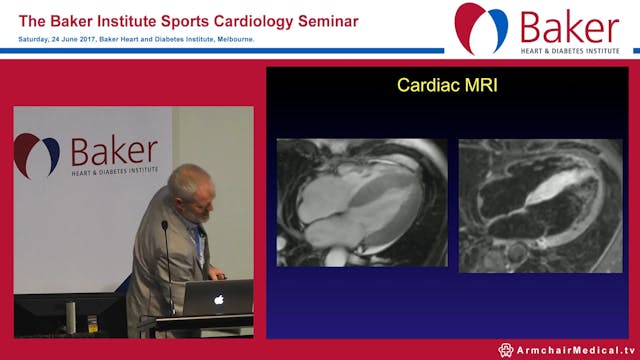 The Baker Institute Sports Cardiology Seminar

Saturday, 24 June 2017, Baker Heart and Diabetes Institute, Melbourne.

Baker
HEART & DIABETES INSTITUTE

Baker
HEART & DIABETES INSTITUTE

Cardiac MRI

ArmchairMedical.tv